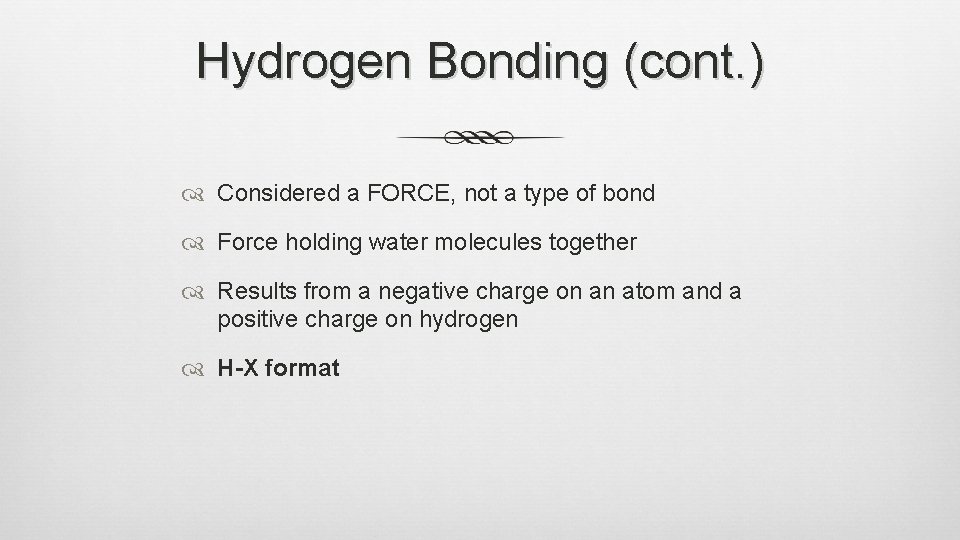 Hydrogen Bonding (cont.)

Considered a FORCE, not a type of bond

Force holding water molecules together

Results from a negative charge on an atom and a positive charge on hydrogen

H-X format